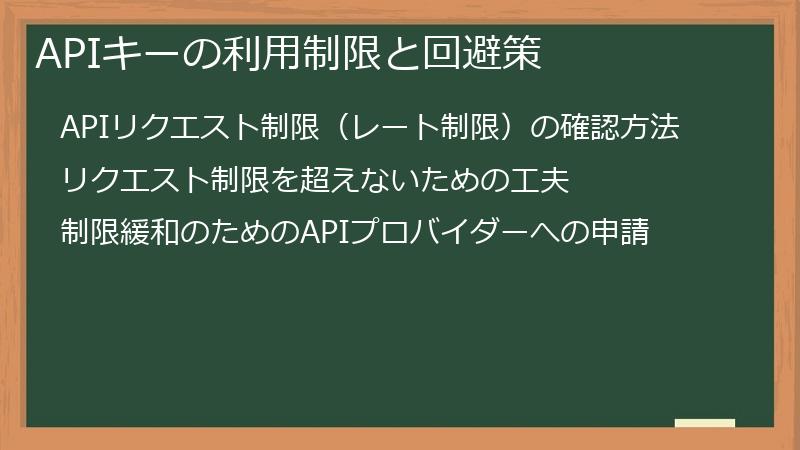 APIキーの利用制限と回避策

APIリクエスト制限（レート制限）の確認方法

リクエスト制限を超えないための工夫

制限緩和のためのAPIプロバイダーへの申請